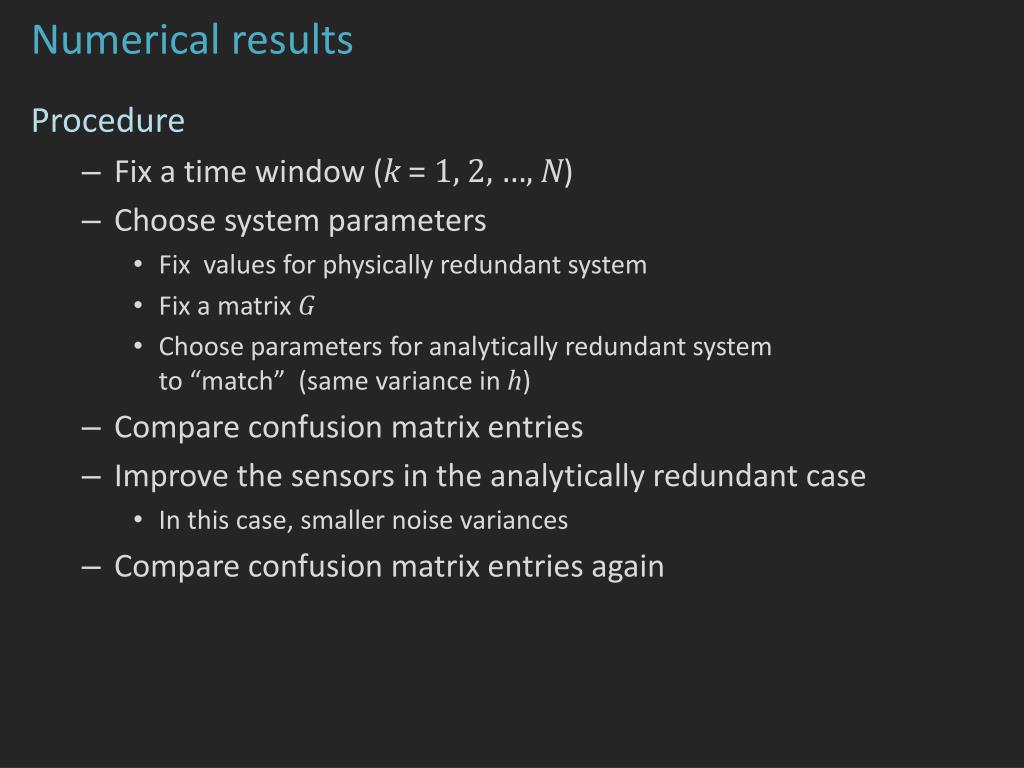 Numerical results

Procedure

– Fix a time window ($k = 1, 2, \ldots, N$)
– Choose system parameters
  • Fix values for physically redundant system
  • Fix a matrix $G$
  • Choose parameters for analytically redundant system to “match” (same variance in $h$)
– Compare confusion matrix entries
– Improve the sensors in the analytically redundant case
  • In this case, smaller noise variances
– Compare confusion matrix entries again